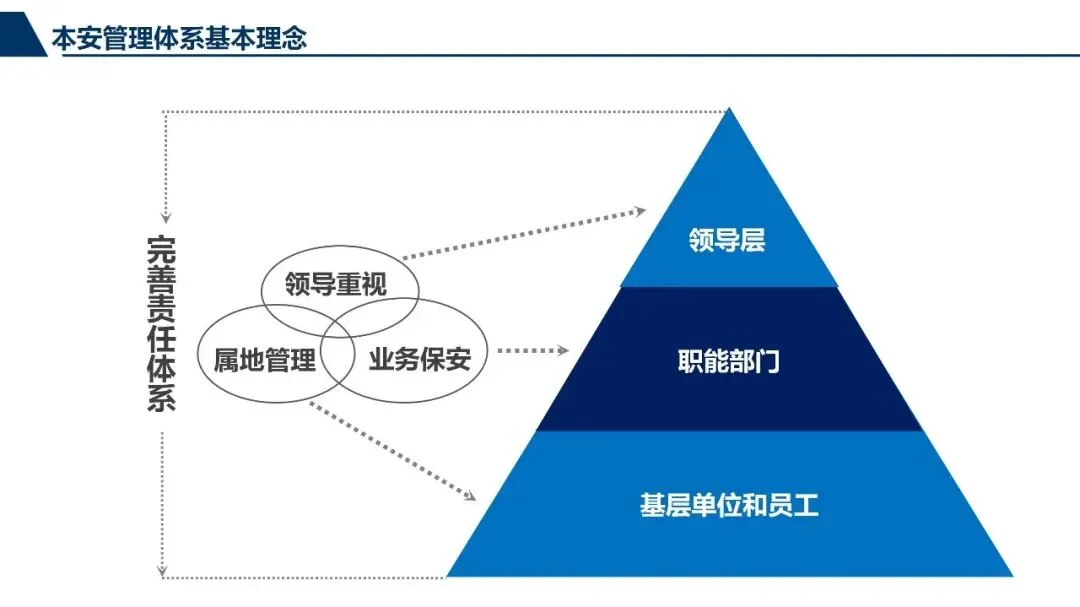 本安管理体系基本理念

完善责任体系

领导重视

属地管理

业务保安

领导层

职能部门

基层单位和员工